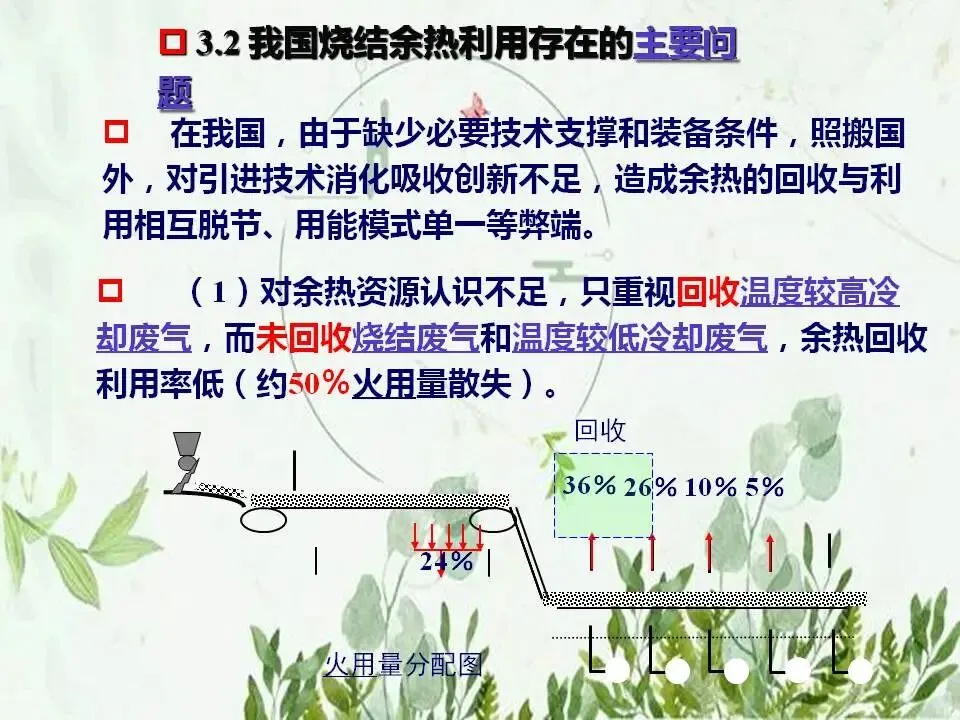 3.2 我国烧结余热利用存在的主要问题

在我国，由于缺少必要技术支撑和装备条件，照搬国外，对引进技术消化吸收创新不足，造成余热的回收与利用相互脱节、用能模式单一等弊端。

（1）对余热资源认识不足，只重视回收温度较高冷却废气，而未回收烧结废气和温度较低冷却废气，余热回收利用率低（约50％火用量散失）。

回收

36％ 26％ 10％ 5％

24％

火用量分配图